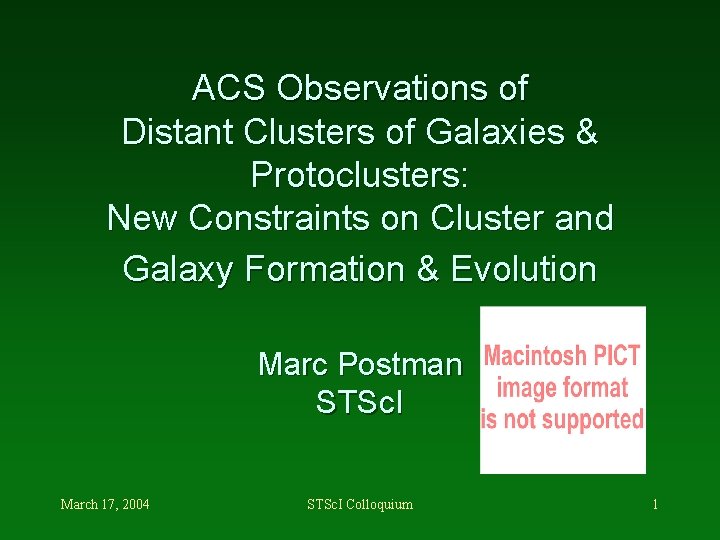 ACS Observations of Distant Clusters of Galaxies & Protoclusters: New Constraints on Cluster and Galaxy Formation & Evolution

Marc Postman
STScI

Macintosh PICT image format is not supported

March 17, 2004

STScI Colloquium

1